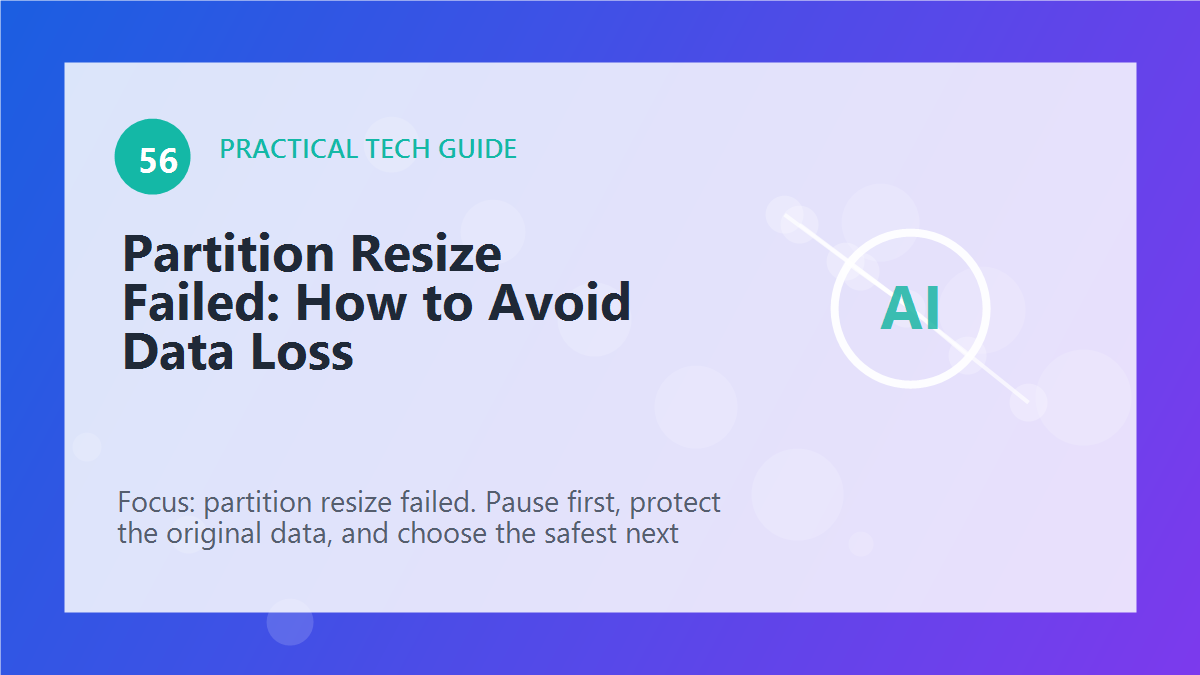 56

PRACTICAL TECH GUIDE

Partition Resize Failed: How to Avoid Data Loss

AI

Focus: partition resize failed. Pause first, protect the original data, and choose the safest next